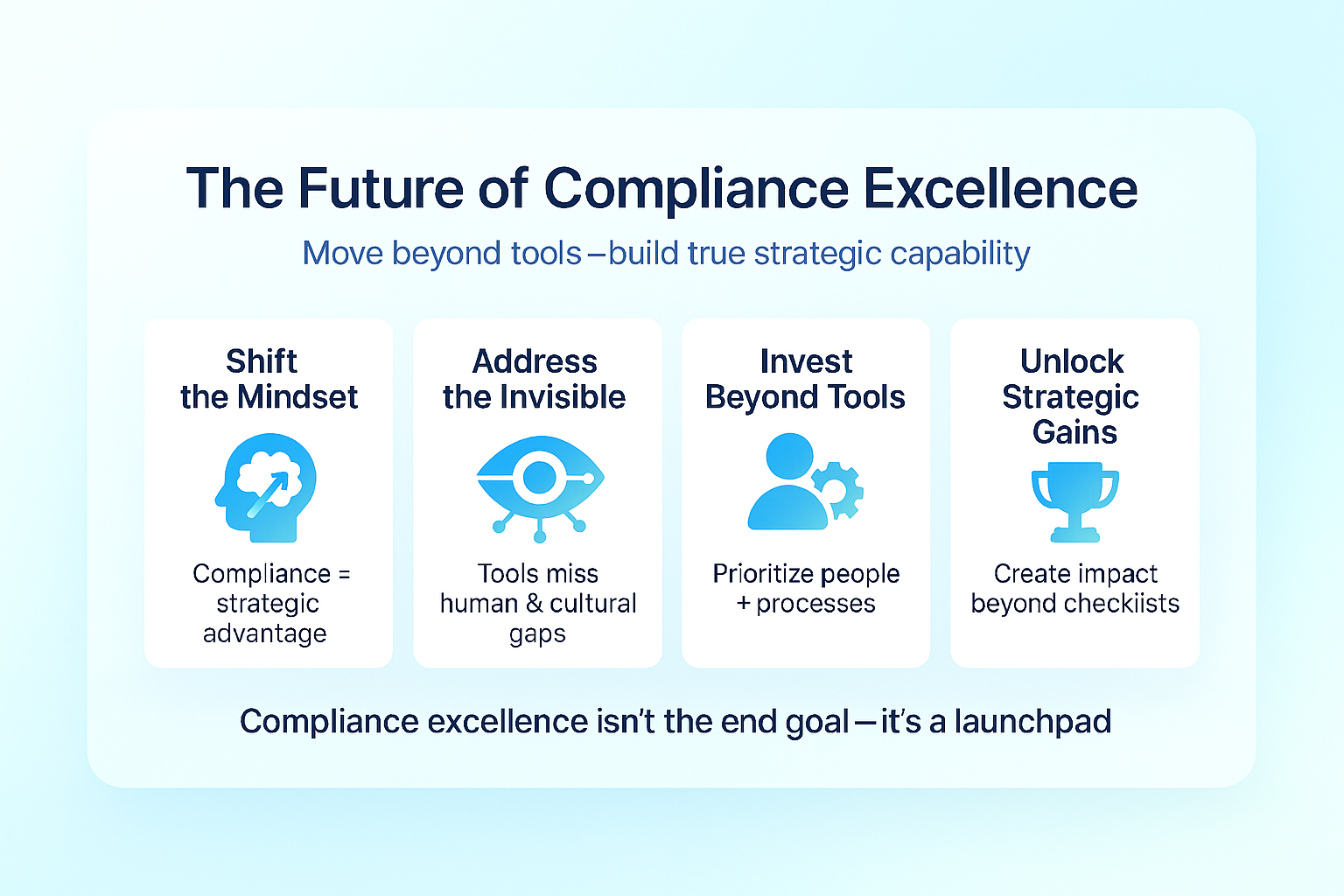 The Future of Compliance Excellence

Move beyond tools—build true strategic capability

Shift the Mindset

Compliance = strategic advantage

Address the Invisible

Tools miss human & cultural gaps

Invest Beyond Tools

Prioritize people + processes

Unlock Strategic Gains

Create impact beyond checkiists

Compliance excellence isn't the end goal—it's a launchpad